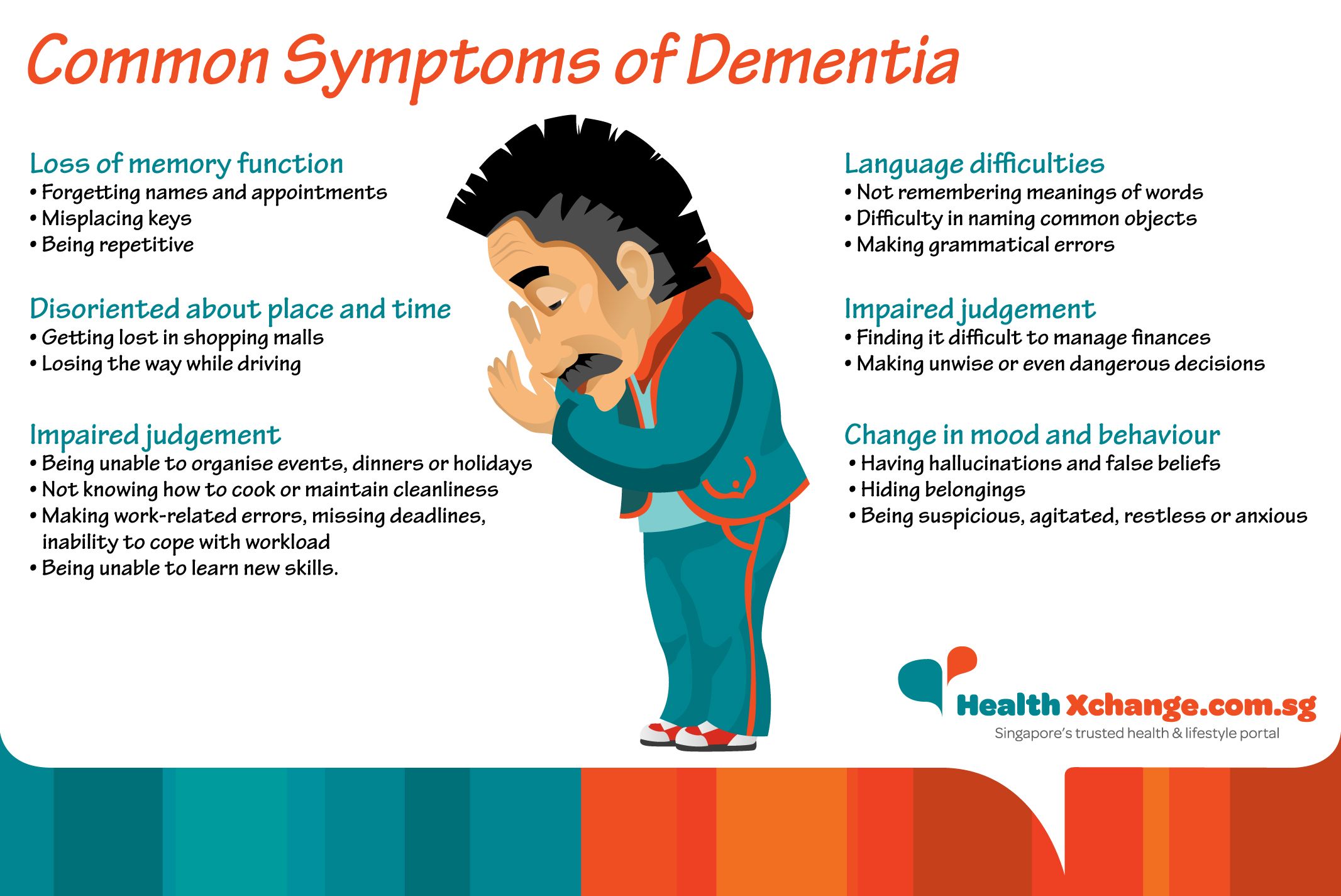 Common Symptoms of Dementia

Loss of memory function
• Forgetting names and appointments
• Misplacing keys
• Being repetitive

Disoriented about place and time
• Getting lost in shopping malls
• Losing the way while driving

Impaired judgement
• Being unable to organise events, dinners or holidays
• Not knowing how to cook or maintain cleanliness
• Making work-related errors, missing deadlines, inability to cope with workload
• Being unable to learn new skills.

Language difficulties
• Not remembering meanings of words
• Difficulty in naming common objects
• Making grammatical errors

Impaired judgement
• Finding it difficult to manage finances
• Making unwise or even dangerous decisions

Change in mood and behaviour
• Having hallucinations and false beliefs
• Hiding belongings
• Being suspicious, agitated, restless or anxious

Health Xchange.com.sg
Singapore's trusted health & lifestyle portal